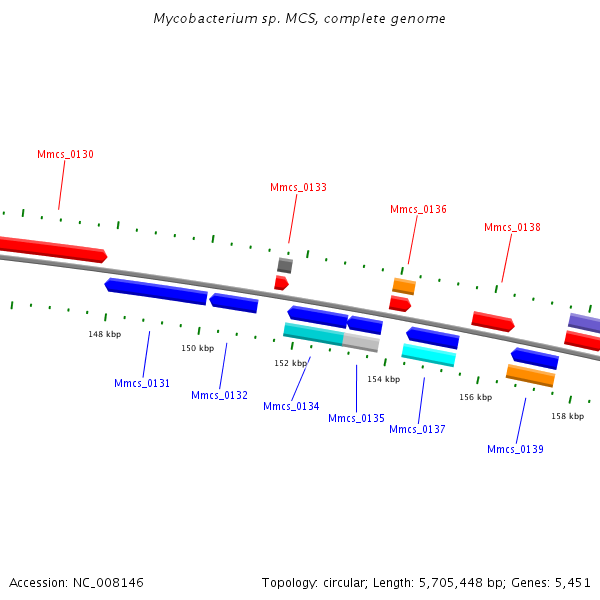 Mycobacterium sp. MCS, complete genome

Mmcs_0130

Mmcs_0133

Mmcs_0136

Mmcs_0138

148 kbp

150 kbp

152 kbp

154 kbp

156 kbp

158 kbp

Mmcs_0131

Mmcs_0132

Mmcs_0134

Mmcs_0135

Mmcs_0137

Mmcs_0139

Accession: NC_008146

Topology: circular; Length: 5,705,448 bp; Genes: 5,451